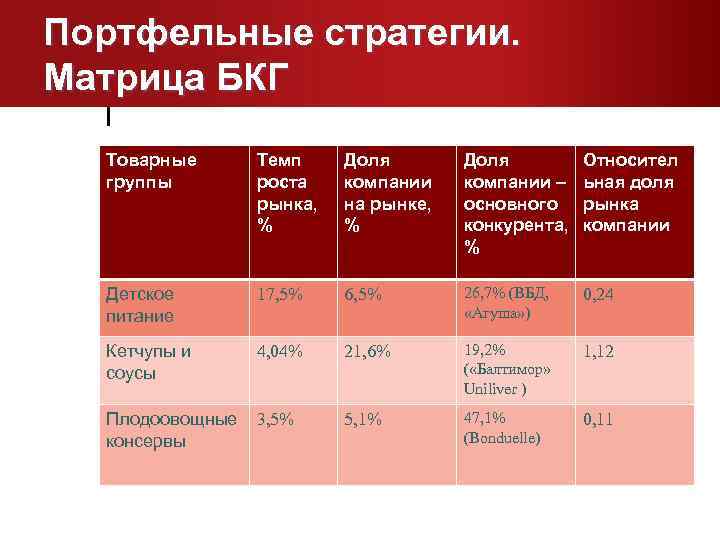 Портфельные стратегии. Матрица БКГ

| Товарные группы | Темп роста рынка, % | Доля компании на рынке, % | Доля компании – основного конкурента, % | Относительная доля рынка компании |
|---|---|---|---|---|
| Детское питание | 17,5% | 6,5% | 26,7% (ВБД, «Агуша») | 0,24 |
| Кетчупы и соусы | 4,04% | 21,6% | 19,2% («Балтимор» Uniliver ) | 1,12 |
| Плодоовощные консервы | 3,5% | 5,1% | 47,1% (Bonduelle) | 0,11 |